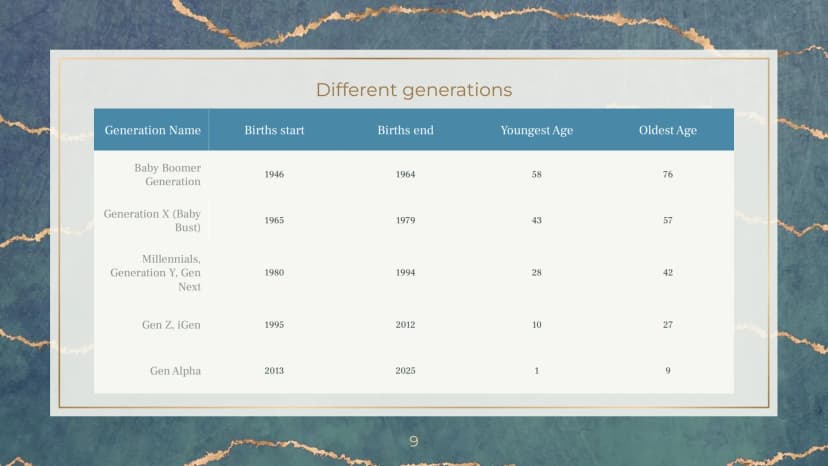 Different generations

| Generation Name | Births start | Births end | Youngest Age | Oldest Age |
|---|---|---|---|---|
| Baby Boomer Generation | 1946 | 1964 | 58 | 76 |
| Generation X (Baby Bust) | 1965 | 1979 | 43 | 57 |
| Millennials, Generation Y, Gen Next | 1980 | 1994 | 28 | 42 |
| Gen Z, iGen | 1995 | 2012 | 10 | 27 |
| Gen Alpha | 2013 | 2025 | 1 | 9 |

9